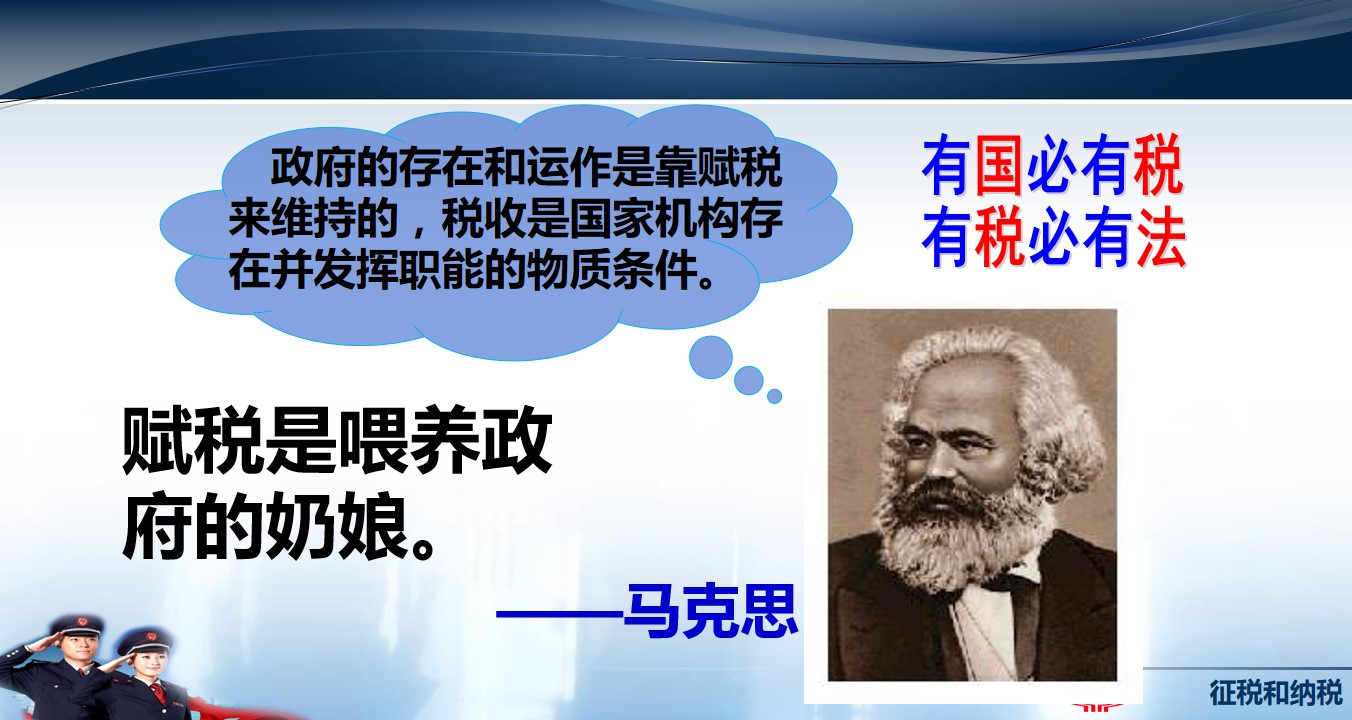 政府的存在和运作是靠赋税来维持的，税收是国家机构存在并发挥职能的物质条件。

有国必有税
有税必有法

赋税是喂养政府的奶娘。

——马克思

征税和纳税